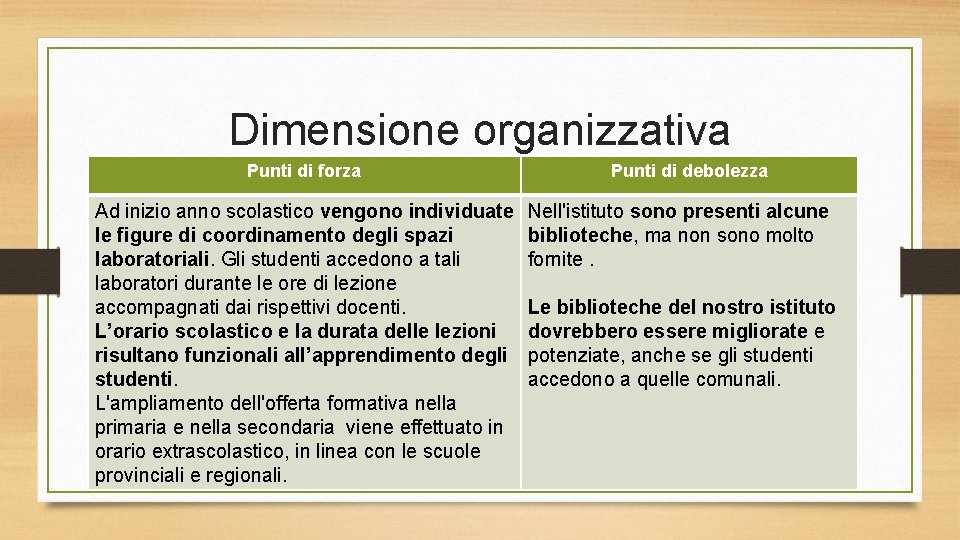 Dimensione organizzativa

| Punti di forza | Punti di debolezza |
|---|---|
| Ad inizio anno scolastico vengono individuate le figure di coordinamento degli spazi laboratoriali. Gli studenti accedono a tali laboratori durante le ore di lezione accompagnati dai rispettivi docenti. L'orario scolastico e la durata delle lezioni risultano funzionali all'apprendimento degli studenti. L'ampliamento dell'offerta formativa nella primaria e nella secondaria viene effettuato in orario extrascolastico, in linea con le scuole provinciali e regionali. | Nell'istituto sono presenti alcune biblioteche, ma non sono molto fornite . Le biblioteche del nostro istituto dovrebbero essere migliorate e potenziate, anche se gli studenti accedono a quelle comunali. |